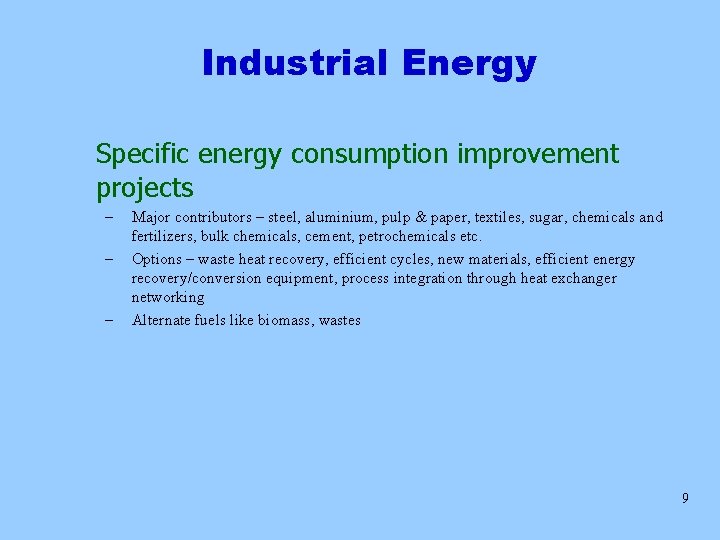 Industrial Energy

Specific energy consumption improvement projects

– Major contributors – steel, aluminium, pulp & paper, textiles, sugar, chemicals and fertilizers, bulk chemicals, cement, petrochemicals etc.

– Options – waste heat recovery, efficient cycles, new materials, efficient energy recovery/conversion equipment, process integration through heat exchanger networking

– Alternate fuels like biomass, wastes

9